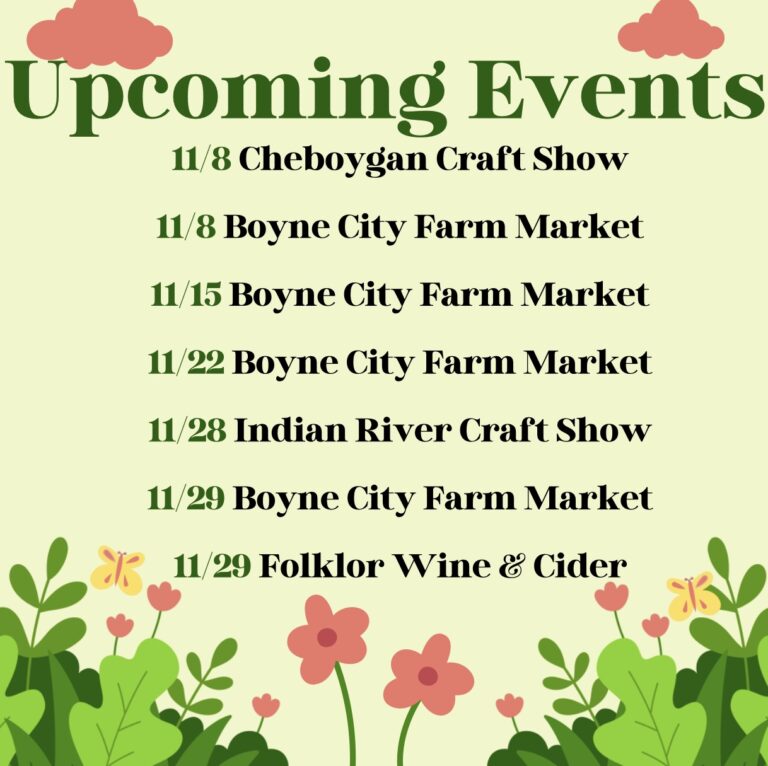 Upcoming Events

11/8 Cheboygan Craft Show

11/8 Boyne City Farm Market

11/15 Boyne City Farm Market

11/22 Boyne City Farm Market

11/28 Indian River Craft Show

11/29 Boyne City Farm Market

11/29 Folklor Wine & Cider